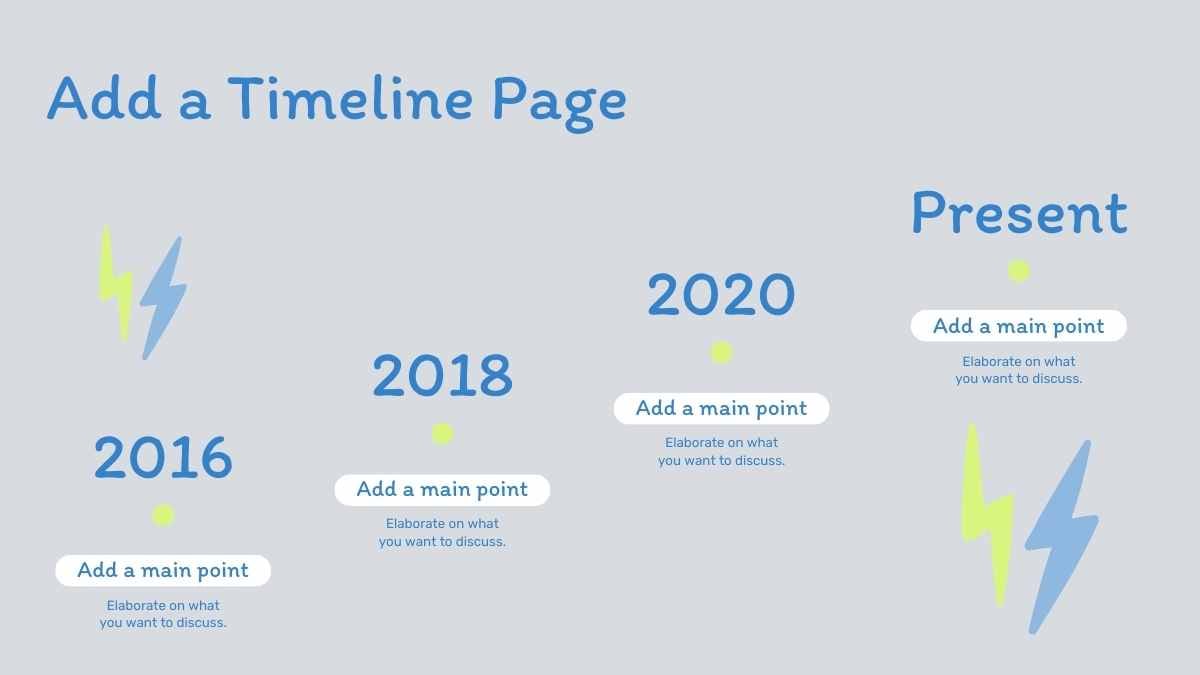 Add a Timeline Page

2016

Add a main point

Elaborate on what you want to discuss.

2018

Add a main point

Elaborate on what you want to discuss.

2020

Add a main point

Elaborate on what you want to discuss.

Present

Add a main point

Elaborate on what you want to discuss.